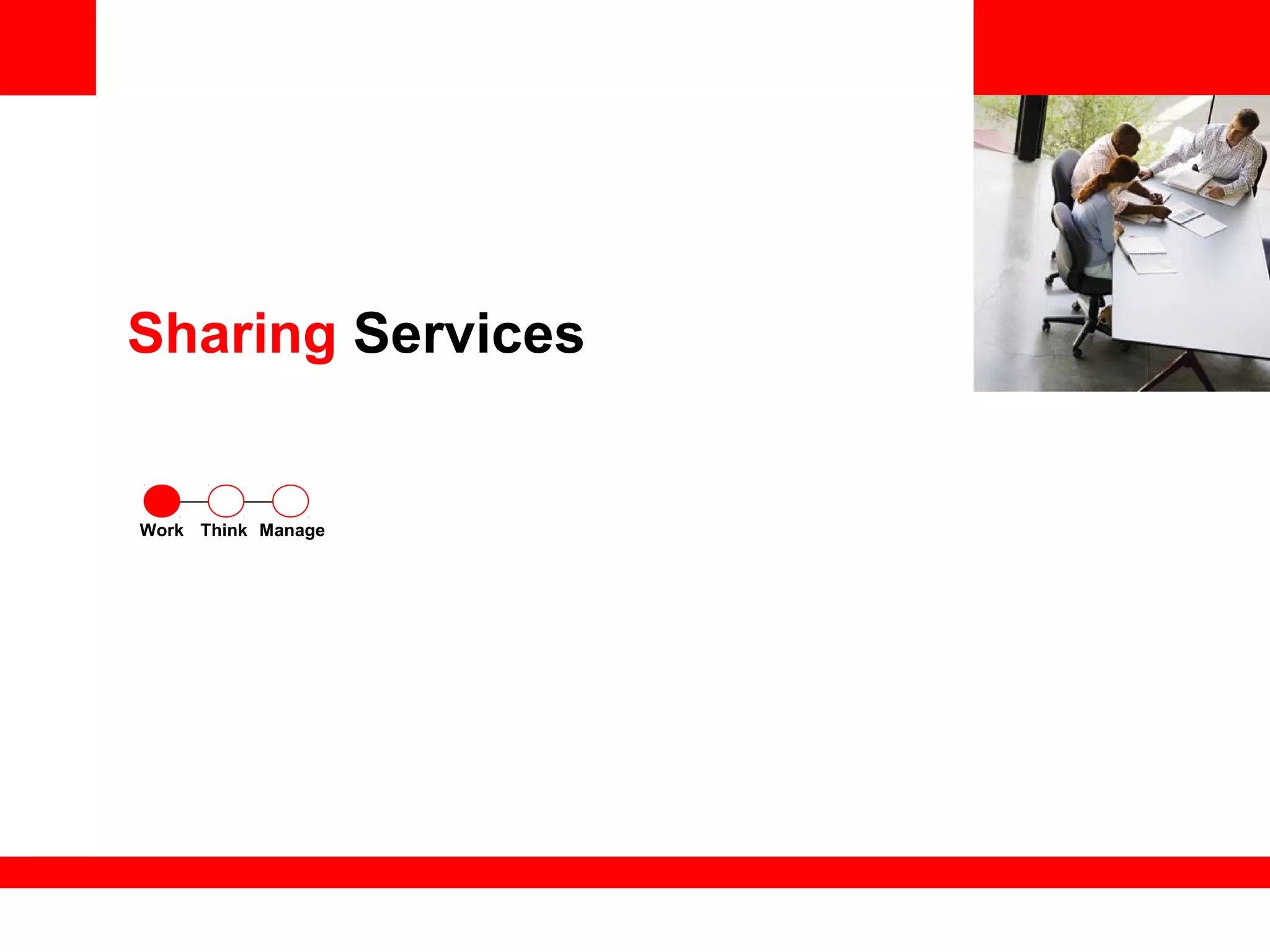 Sharing Services

Work Think Manage